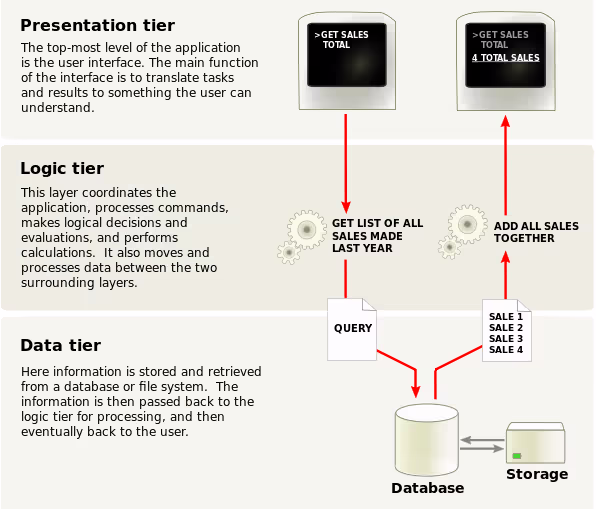 Presentation tier

The top-most level of the application is the user interface. The main function of the interface is to translate tasks and results to something the user can understand.

>GET SALES TOTAL

>GET SALES TOTAL
4 TOTAL SALES

Logic tier

This layer coordinates the application, processes commands, makes logical decisions and evaluations, and performs calculations. It also moves and processes data between the two surrounding layers.

GET LIST OF ALL SALES MADE LAST YEAR

ADD ALL SALES TOGETHER

QUERY

SALE 1
SALE 2
SALE 3
SALE 4

Data tier

Here information is stored and retrieved from a database or file system. The information is then passed back to the logic tier for processing, and then eventually back to the user.

Database

Storage